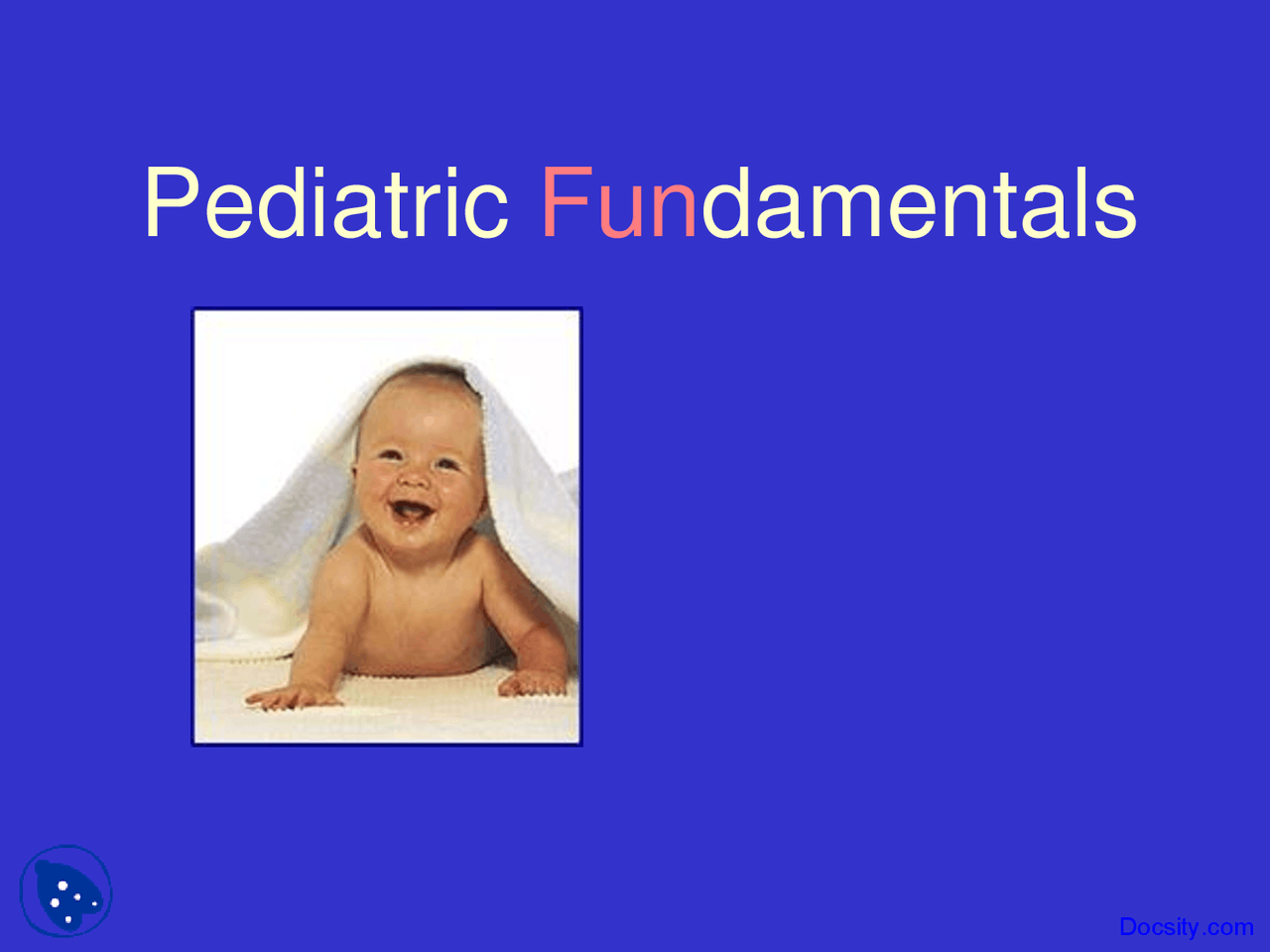 Pediatric Fundamentals

Docsity.com